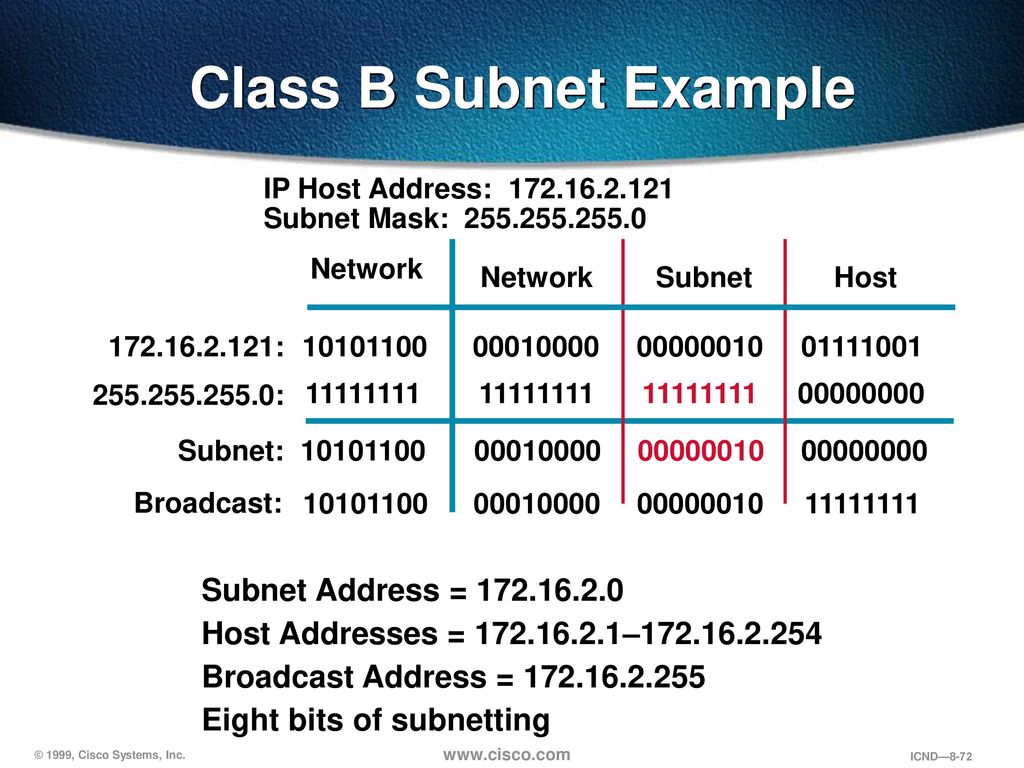 Class B Subnet Example

IP Host Address: 172.16.2.121
Subnet Mask: 255.255.255.0

| | Network | Network | Subnet | Host |
|---|---|---|---|---|
| 172.16.2.121: | 10101100 | 00010000 | 00000010 | 01111001 |
| 255.255.255.0: | 11111111 | 11111111 | 11111111 | 00000000 |
| Subnet: | 10101100 | 00010000 | 00000010 | 00000000 |
| Broadcast: | 10101100 | 00010000 | 00000010 | 11111111 |

Subnet Address = 172.16.2.0
Host Addresses = 172.16.2.1–172.16.2.254
Broadcast Address = 172.16.2.255
Eight bits of subnetting

© 1999, Cisco Systems, Inc.
www.cisco.com
ICND—8-72